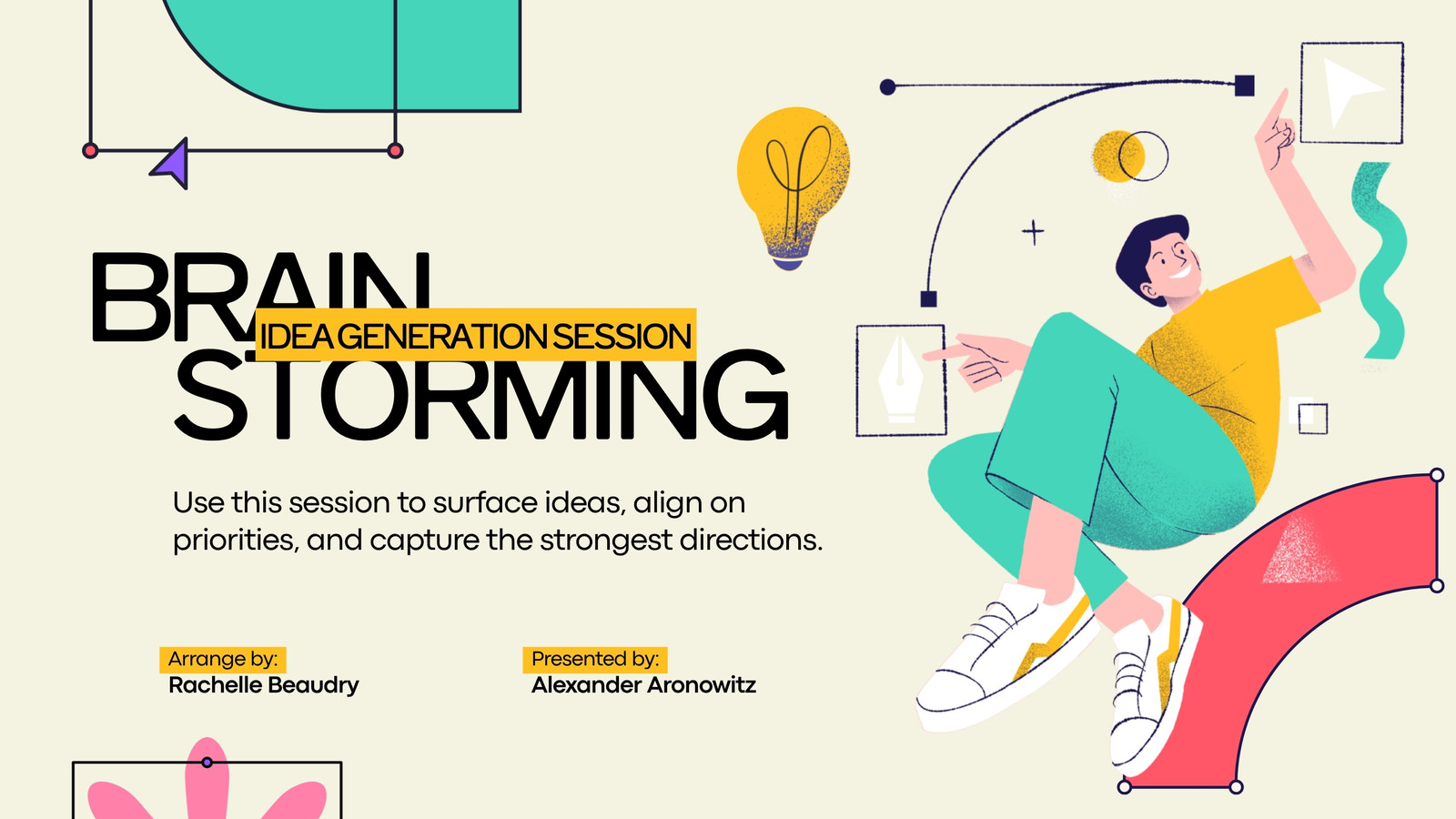 BRAIN
IDEA GENERATION SESSION
STORMING

Use this session to surface ideas, align on priorities, and capture the strongest directions.

Arrange by:
Rachelle Beaudry

Presented by:
Alexander Aronowitz